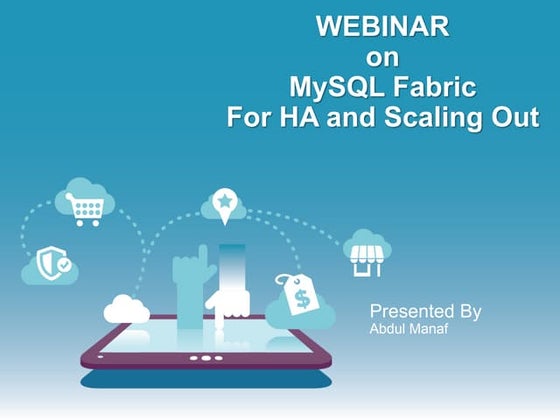 WEBINAR
on
MySQL Fabric
For HA and Scaling Out

$

Presented By
Abdul Manaf